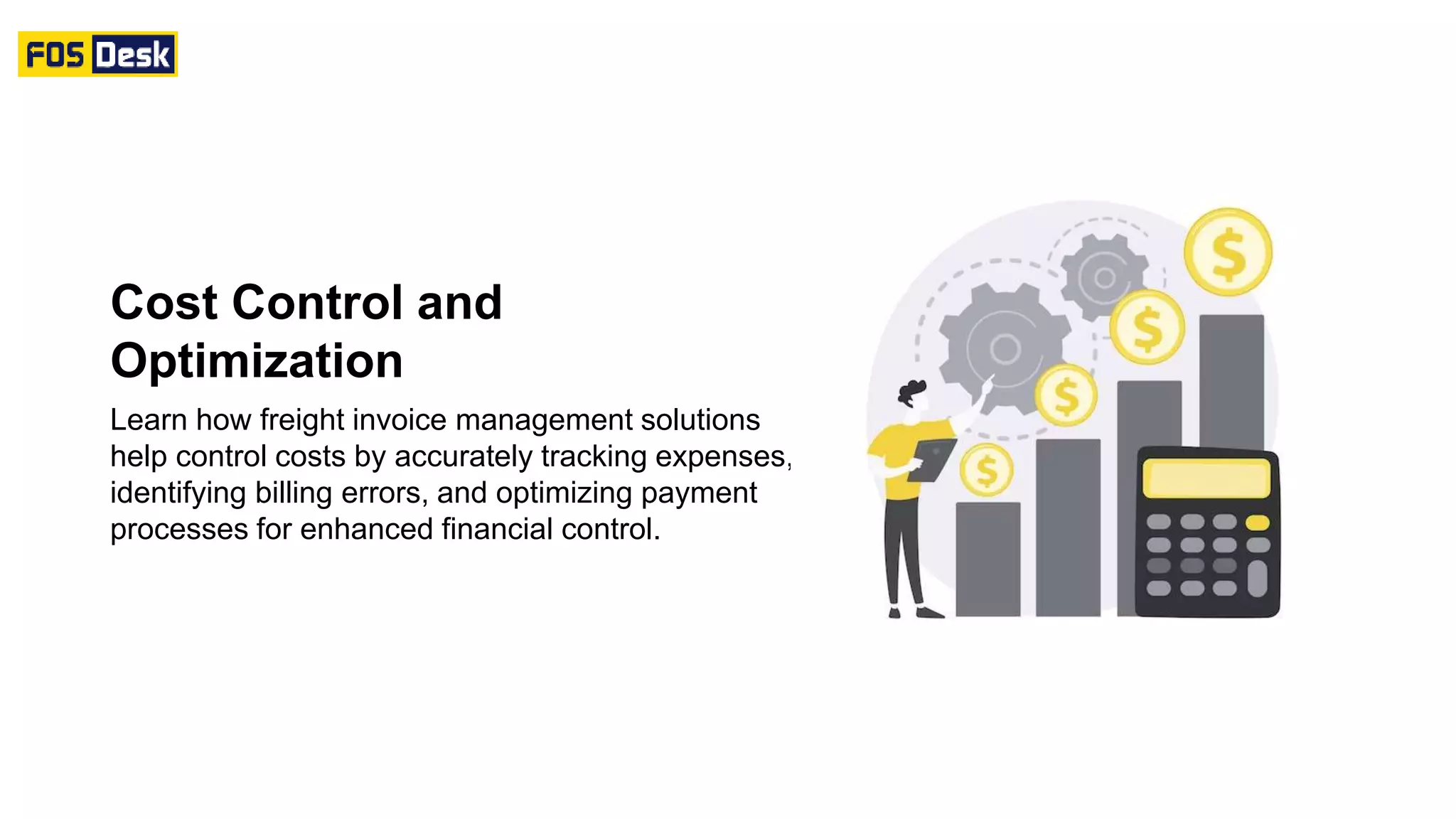 FOS Desk

Cost Control and Optimization

Learn how freight invoice management solutions help control costs by accurately tracking expenses, identifying billing errors, and optimizing payment processes for enhanced financial control.

$

$

$

$